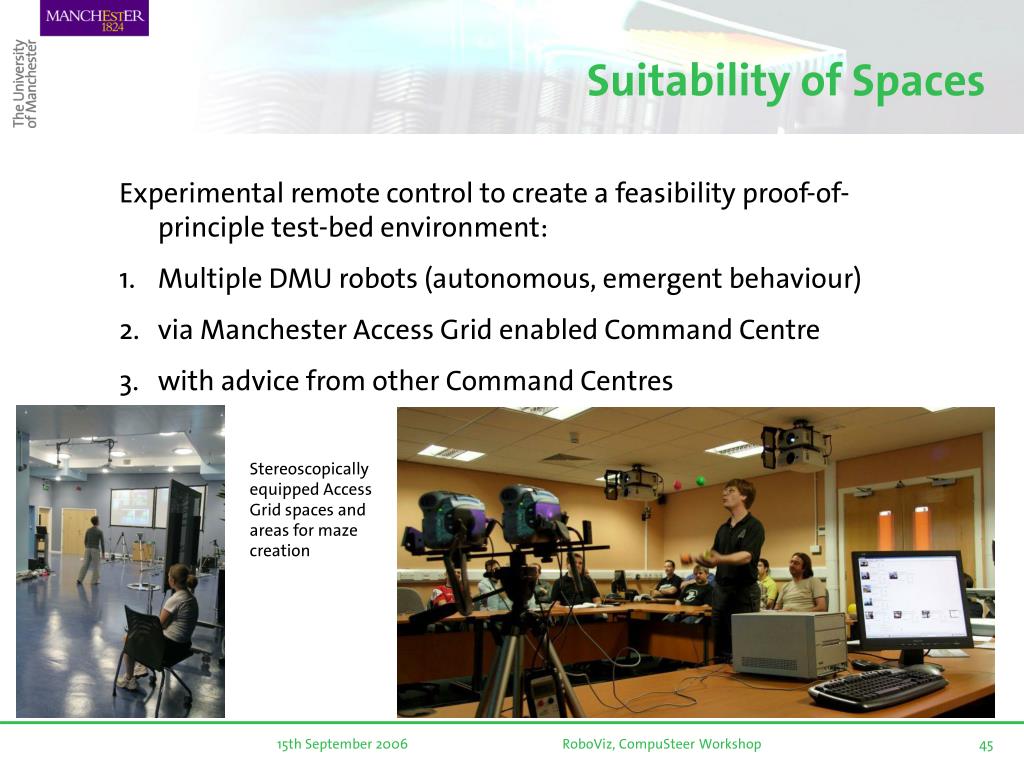 MANCHESTER
1824

The University
of Manchester

Suitability of Spaces

Experimental remote control to create a feasibility proof-of-principle test-bed environment:

1. Multiple DMU robots (autonomous, emergent behaviour)
2. via Manchester Access Grid enabled Command Centre
3. with advice from other Command Centres

Stereoscopically equipped Access Grid spaces and areas for maze creation

15th September 2006

RoboViz, CompuSteer Workshop

45